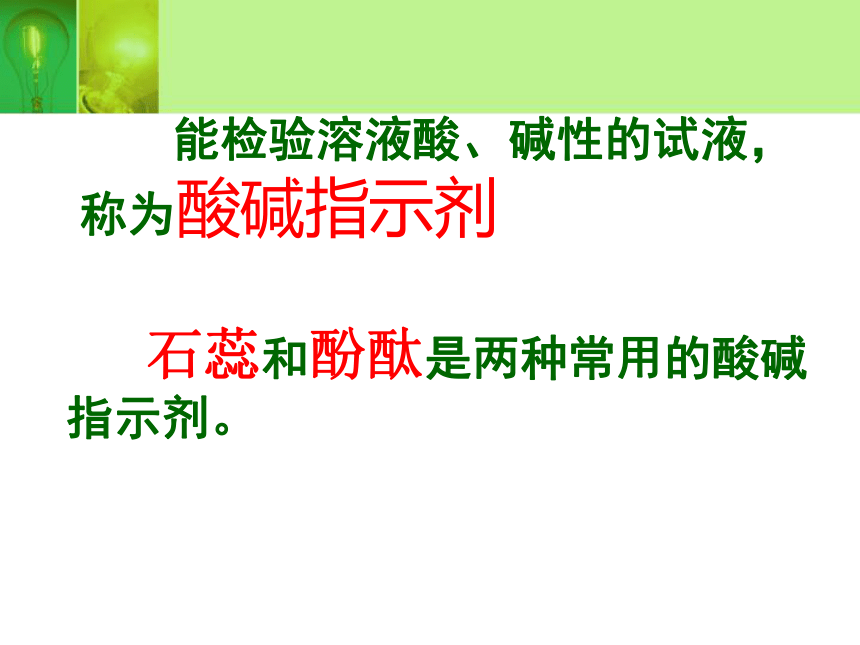 能检验溶液酸、碱性的试液，称为酸碱指示剂

石蕊和酚酞是两种常用的酸碱指示剂。